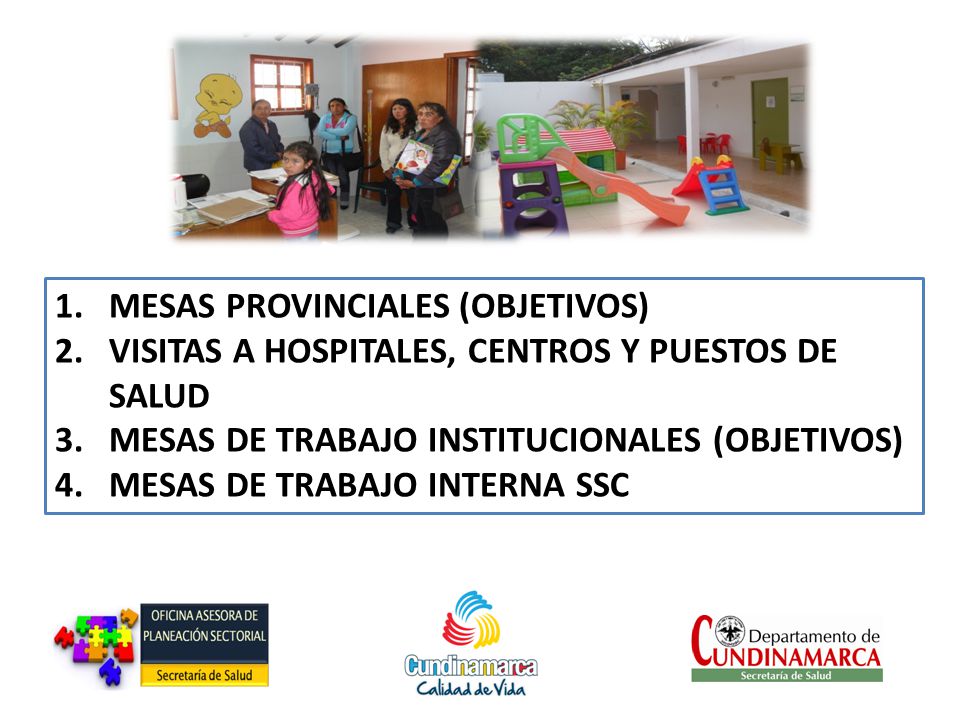 1. MESAS PROVINCIALES (OBJETIVOS)
2. VISITAS A HOSPITALES, CENTROS Y PUESTOS DE SALUD
3. MESAS DE TRABAJO INSTITUCIONALES (OBJETIVOS)
4. MESAS DE TRABAJO INTERNA SSC

OFICINA ASESORA DE PLANEACIÓN SECTORIAL
Secretaría de Salud

Cundinamarca
Calidad de Vida

Departamento de CUNDINAMARCA
Secretaría de Salud